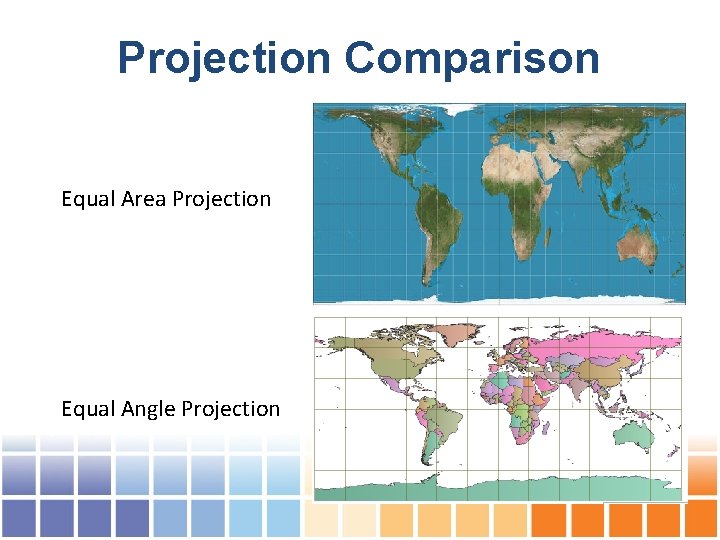 Projection Comparison

Equal Area Projection

Equal Angle Projection